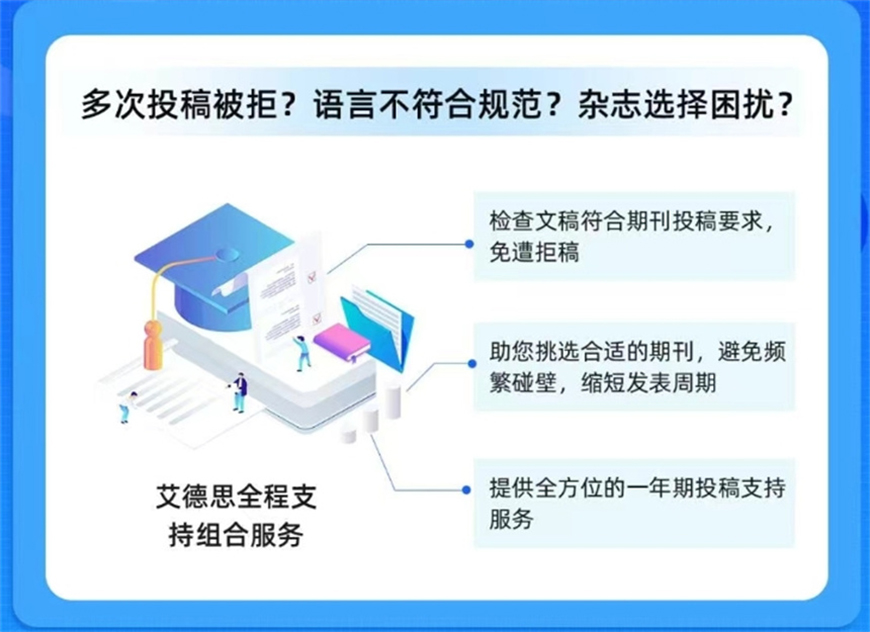 多次投稿被拒？语言不符合规范？杂志选择困扰？

检查文稿符合期刊投稿要求，免遭拒稿

助您挑选合适的期刊，避免频繁碰壁，缩短发表周期

提供全方位的一年期投稿支持服务

艾德思全程支持组合服务